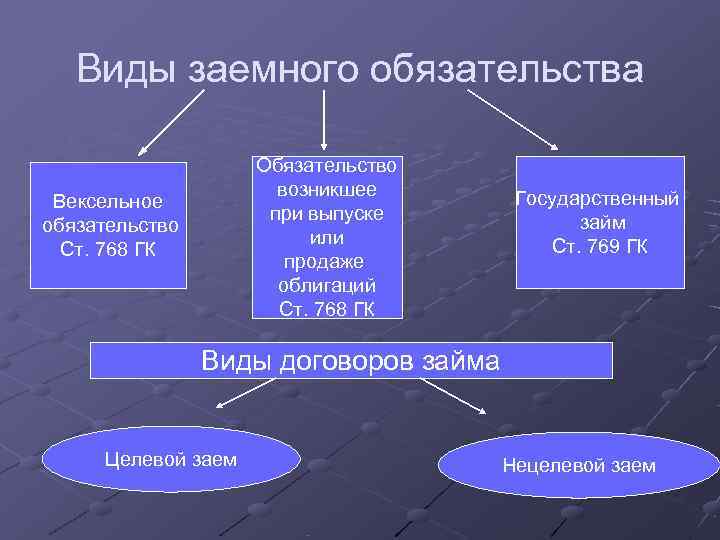 Виды заемного обязательства

Вексельное обязательство Ст. 768 ГК

Обязательство возникшее при выпуске или продаже облигаций Ст. 768 ГК

Государственный займ Ст. 769 ГК

Виды договоров займа

Целевой заем

Нецелевой заем